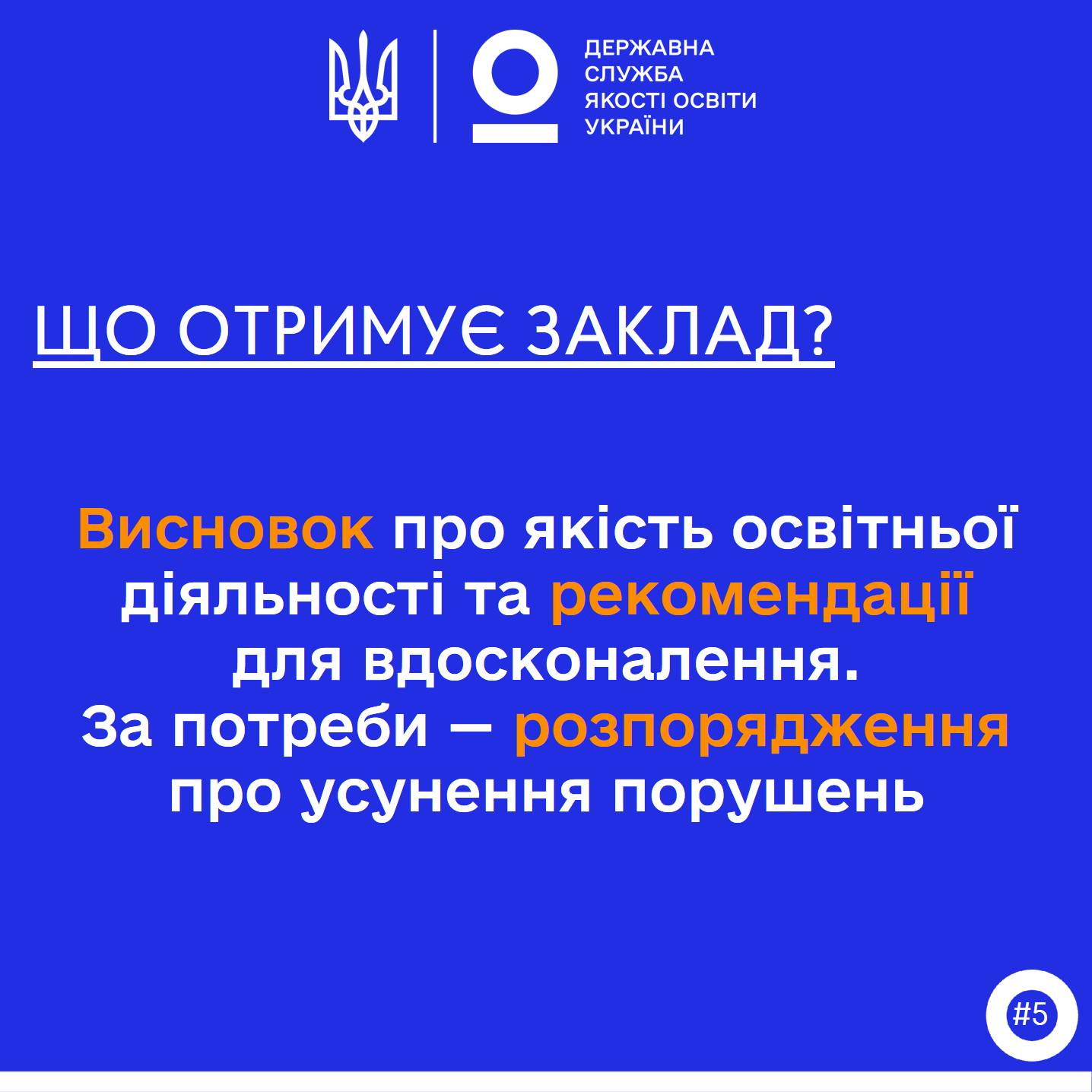 ДЕРЖАВНА СЛУЖБА ЯКОСТІ ОСВІТИ УКРАЇНИ

ЩО ОТРИМУЄ ЗАКЛАД?

Висновок про якість освітньої діяльності та рекомендації для вдосконалення.
За потреби — розпорядження про усунення порушень

#5